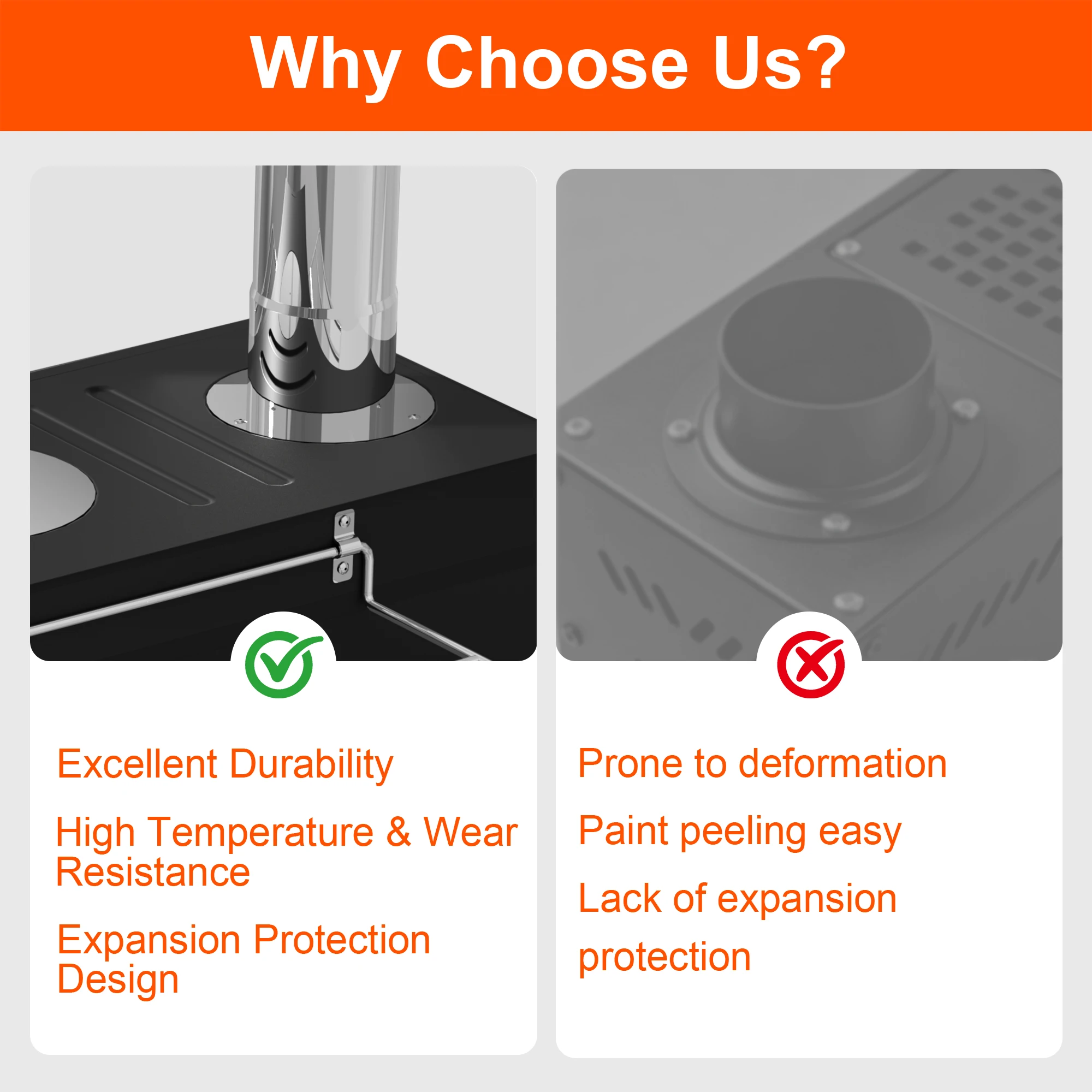 Why Choose Us?

Excellent Durability

High Temperature & Wear Resistance

Expansion Protection Design

Prone to deformation

Paint peeling easy

Lack of expansion protection